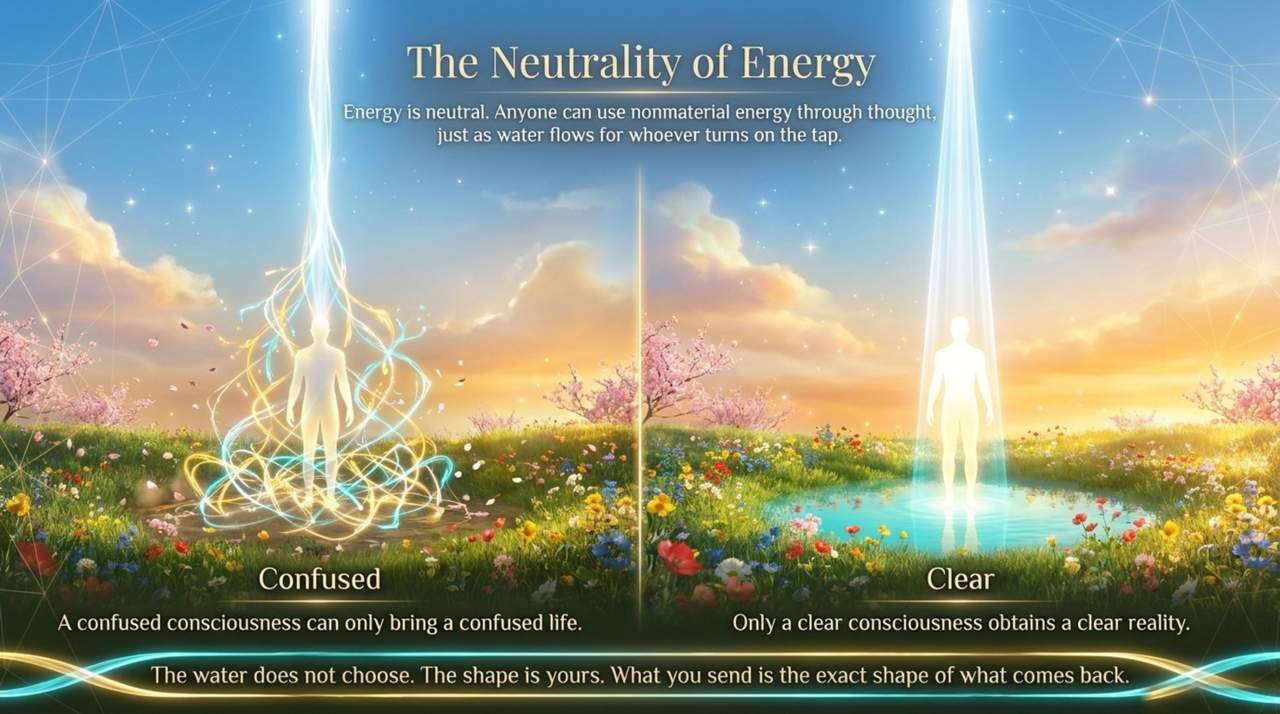 The Neutrality of Energy

Energy is neutral. Anyone can use nonmaterial energy through thought, just as water flows for whoever turns on the tap.

Confused

A confused consciousness can only bring a confused life.

Clear

Only a clear consciousness obtains a clear reality.

The water does not choose. The shape is yours. What you send is the exact shape of what comes back.